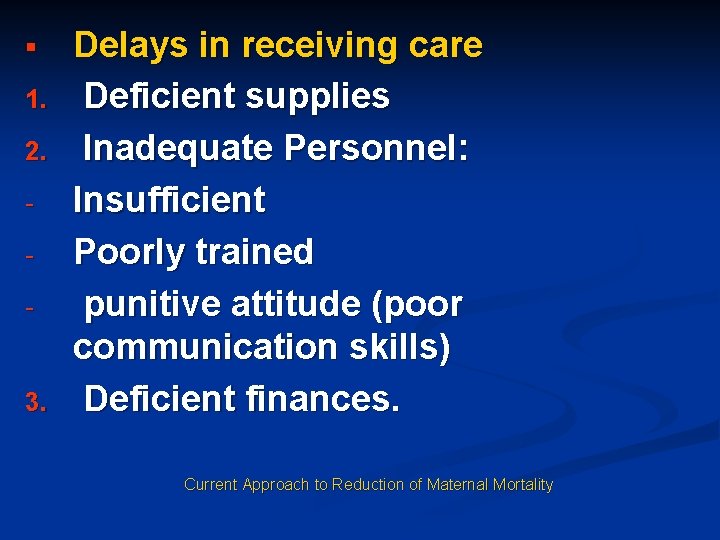 ▪ Delays in receiving care

1. Deficient supplies

2. Inadequate Personnel:

- Insufficient

- Poorly trained

- punitive attitude (poor communication skills)

3. Deficient finances.

Current Approach to Reduction of Maternal Mortality